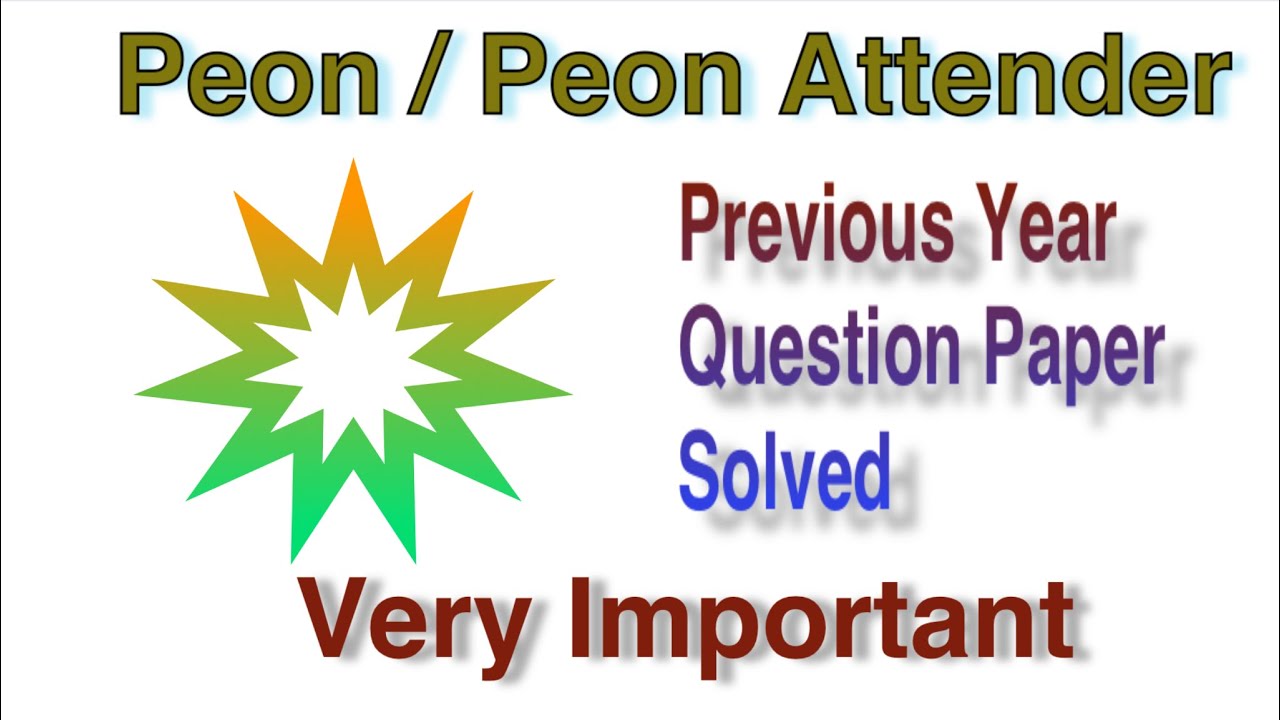 Peon / Peon Attender

Previous Year Question Paper Solved

Very Important